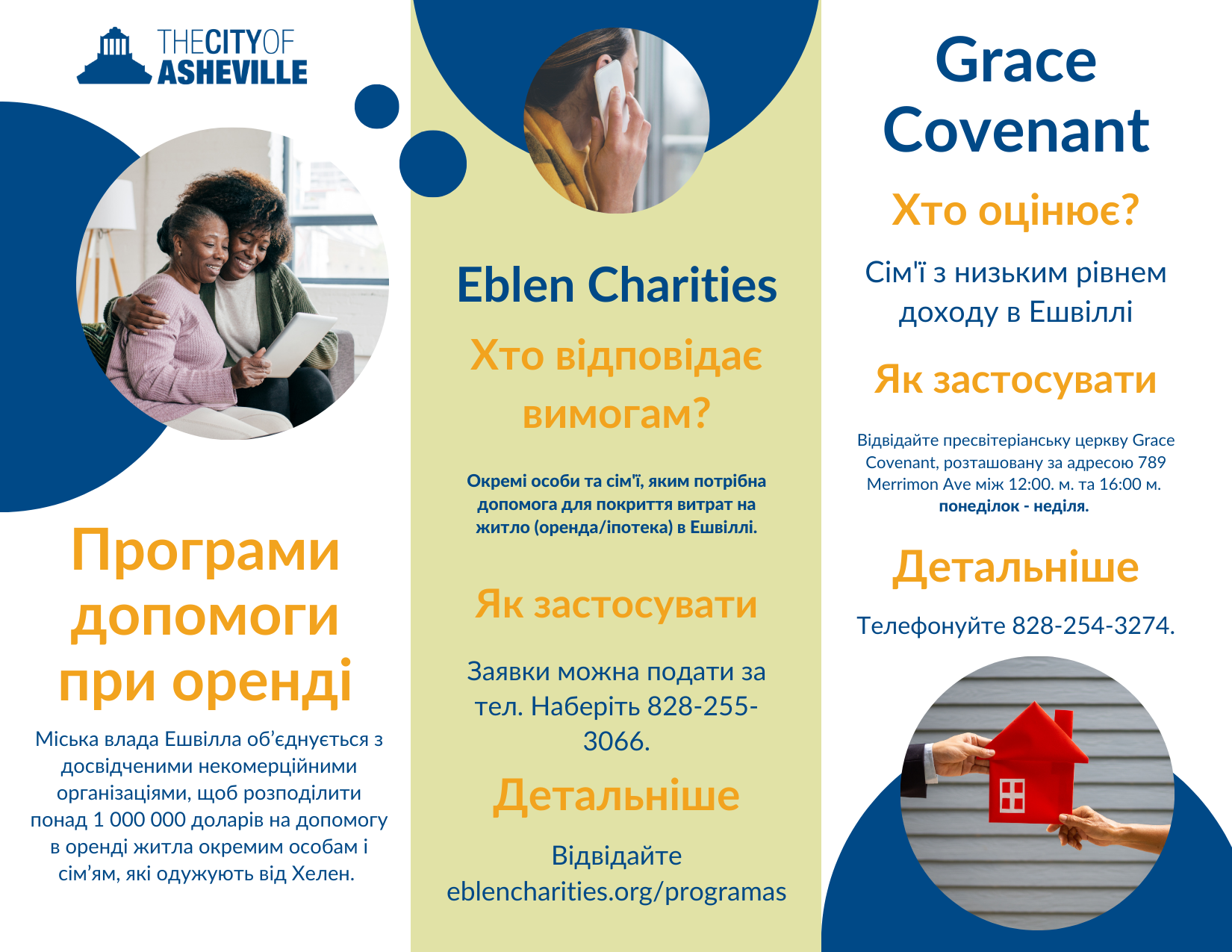 THE CITY OF ASHEVILLE

Програми допомоги при оренді

Міська влада Ешвілла об'єднується з досвідченими некомерційними організаціями, щоб розподілити понад 1 000 000 доларів на допомогу в оренді житла окремим особам і сім'ям, які одужують від Хелен.

Eblen Charities

Хто відповідає вимогам?

Окремі особи та сім'ї, яким потрібна допомога для покриття витрат на житло (оренда/іпотека) в Ешвіллі.

Як застосувати

Заявки можна подати за тел. Наберіть 828-255-3066.

Детальніше

Відвідайте eblencharities.org/programas

Grace Covenant

Хто оцінює?

Сім'ї з низьким рівнем доходу в Ешвіллі

Як застосувати

Відвідайте пресвітеріанську церкву Grace Covenant, розташовану за адресою 789 Merrimon Ave між 12:00. м. та 16:00 м. понеділок - неділя.

Детальніше

Телефонуйте 828-254-3274.